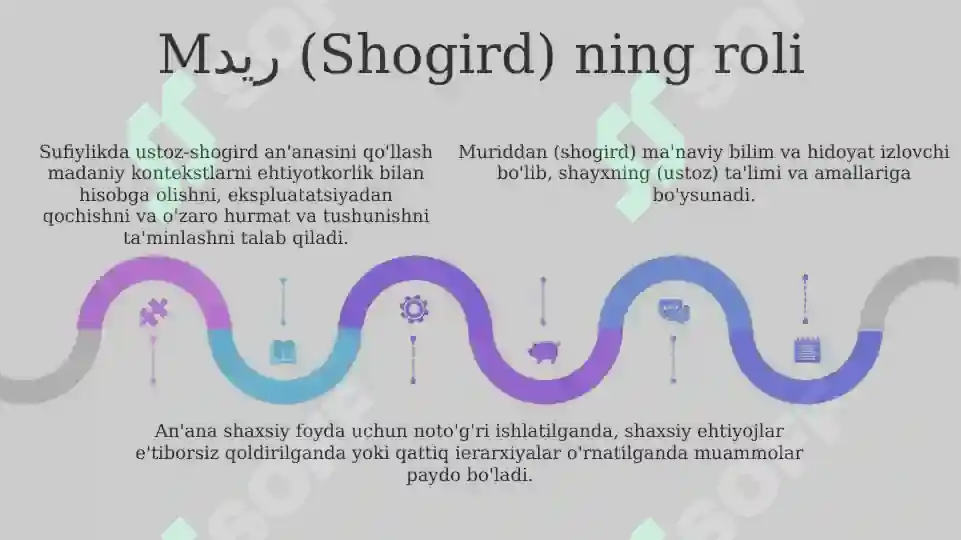 Mريد (Shogird) ning roli

Sufiylikda ustoz-shogird an'anasini qo'llash madaniy kontekstlarni ehtiyotkorlik bilan hisobga olishni, ekspluatatsiyadan qochishni va o'zaro hurmat va tushunishni ta'minlashni talab qiladi.

Muriddan (shogird) ma'naviy bilim va hidoyat izlovchi bo'lib, shayxning (ustoz) ta'limi va amallariga bo'ysunadi.

An'ana shaxsiy foyda uchun noto'g'ri ishlatilganda, shaxsiy ehtiyojlar e'tiborsiz qoldirilganda yoki qattiq ierarxiyalar o'rnatilganda muammolar paydo bo'ladi.